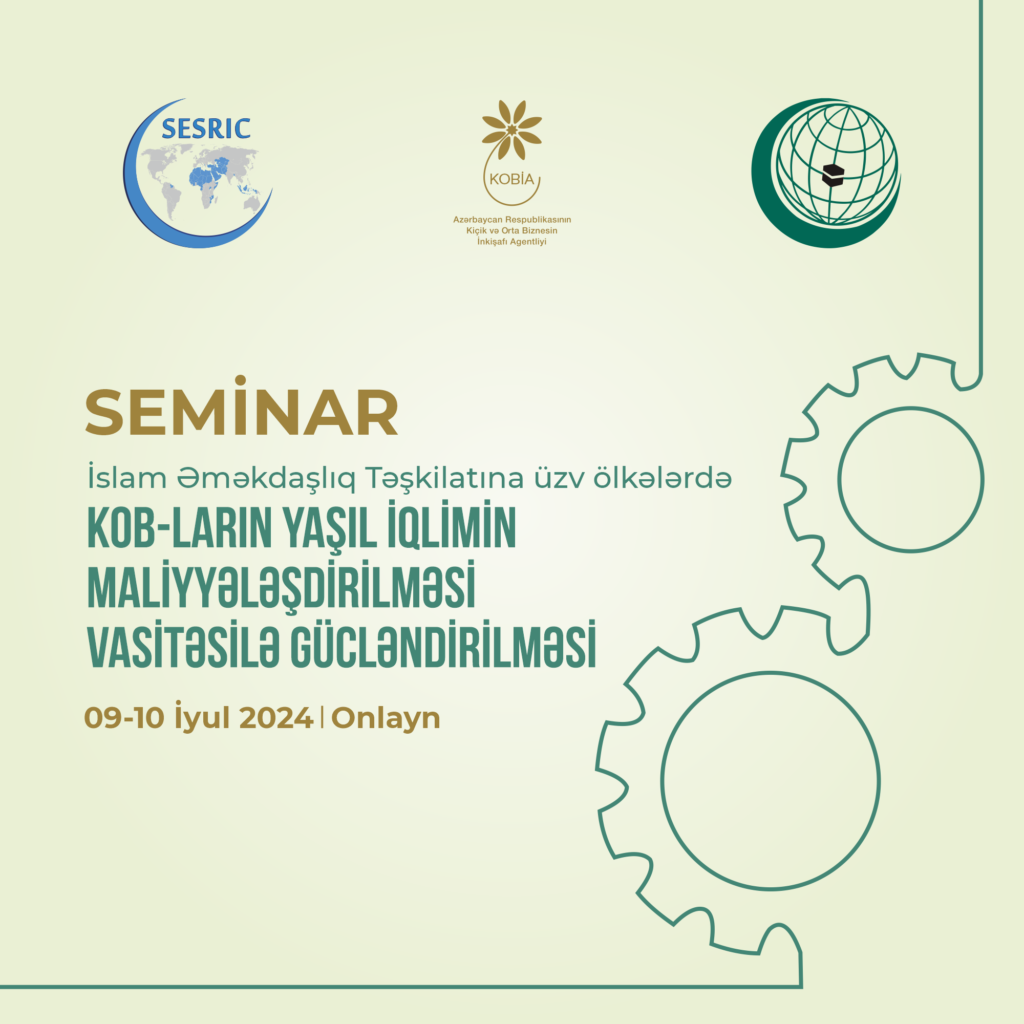 SESRIC

KOBİA
Azərbaycan Respublikasının Kiçik və Orta Biznesin İnkişafı Agentliyi

SEMİNAR
İslam Əməkdaşlıq Təşkilatına üzv ölkələrdə
KOB-LARIN YAŞIL İQLİMİN MALİYYƏLƏŞDİRİLMƏSİ VASİTƏSİLƏ GÜCLƏNDİRİLMƏSİ

09-10 İyul 2024 | Onlayn